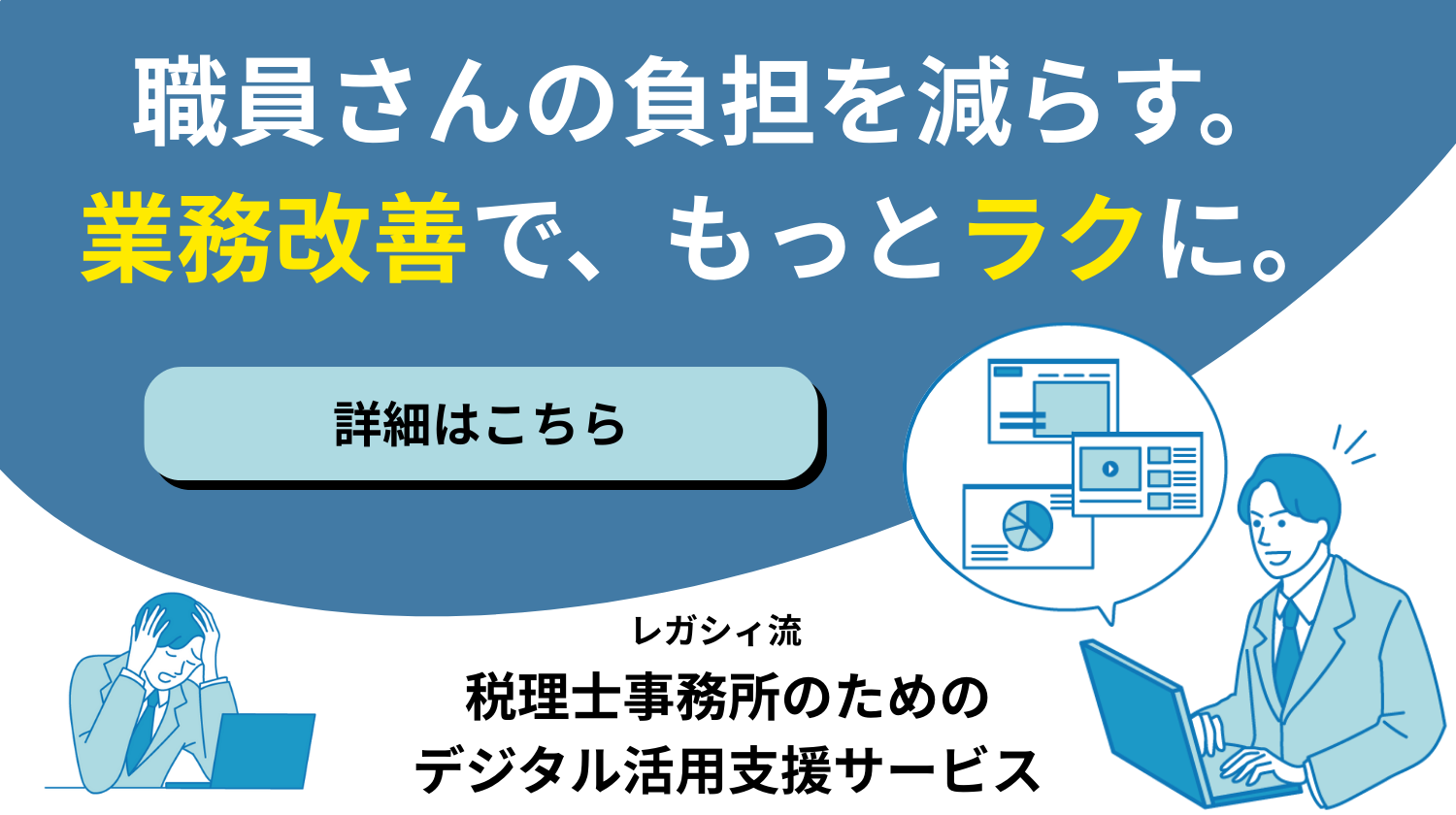 職員さんの負担を減らす。
業務改善で、もっとラクに。

詳細はこちら

レガシィ流
税理士事務所のための
デジタル活用支援サービス